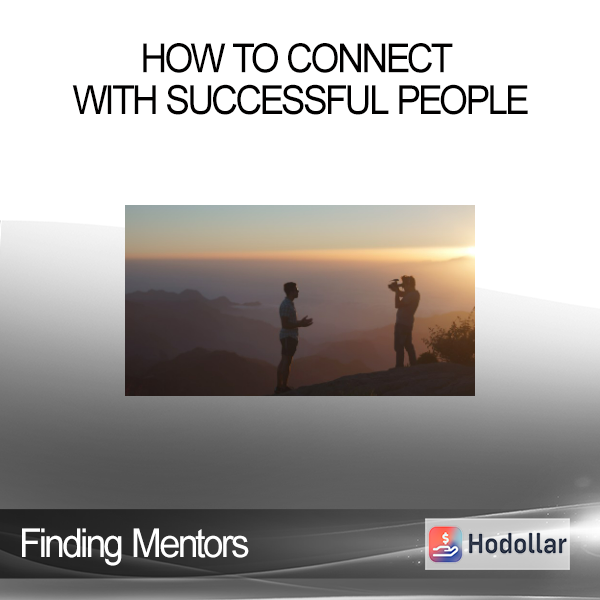 HOW TO CONNECT WITH SUCCESSFUL PEOPLE

Finding Mentors

Hodollar